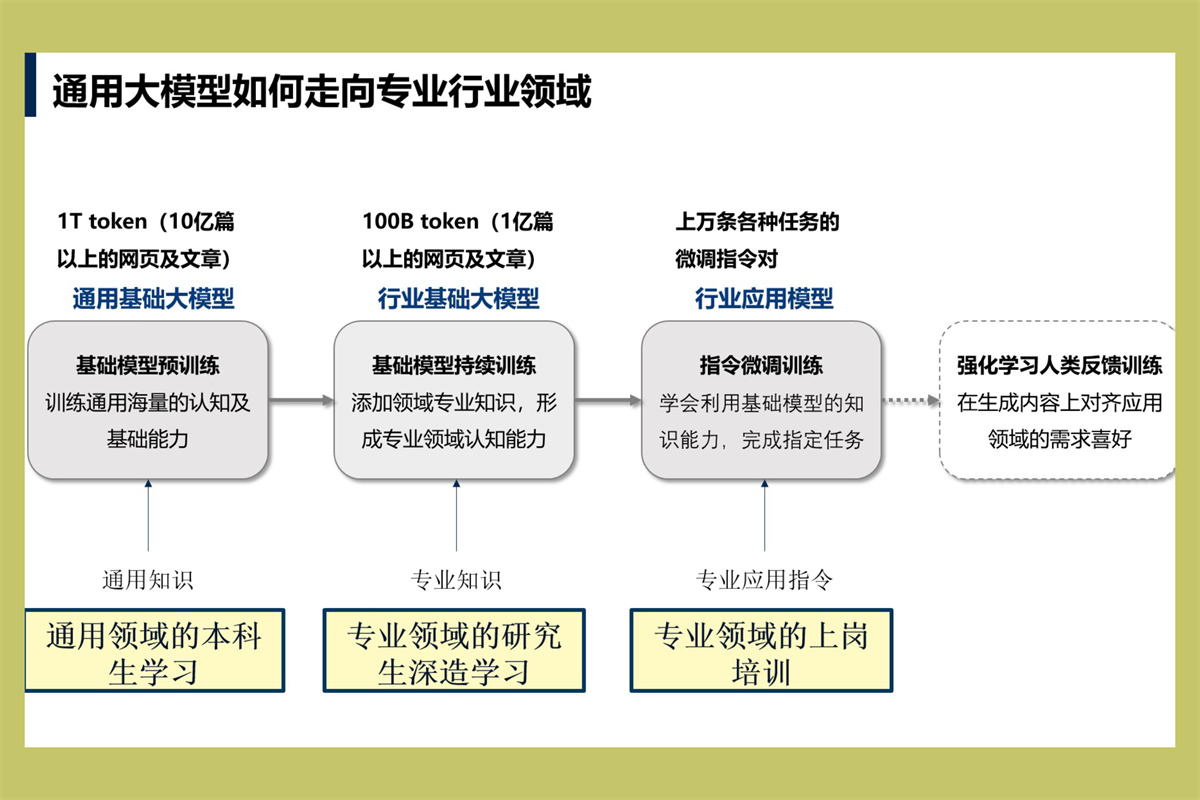 通用大模型如何走向专业行业领域

1T token（10亿篇以上的网页及文章）

通用基础大模型

基础模型预训练
训练通用海量的认知及基础能力

通用知识

通用领域的本科生学习

100B token（1亿篇以上的网页及文章）

行业基础大模型

基础模型持续训练
添加领域专业知识，形成专业领域认知能力

专业知识

专业领域的研究生深造学习

上万条各种任务的微调指令对

行业应用模型

指令微调训练
学会利用基础模型的知识能力，完成指定任务

专业应用指令

专业领域的上岗培训

强化学习人类反馈训练
在生成内容上对齐应用领域的需求喜好